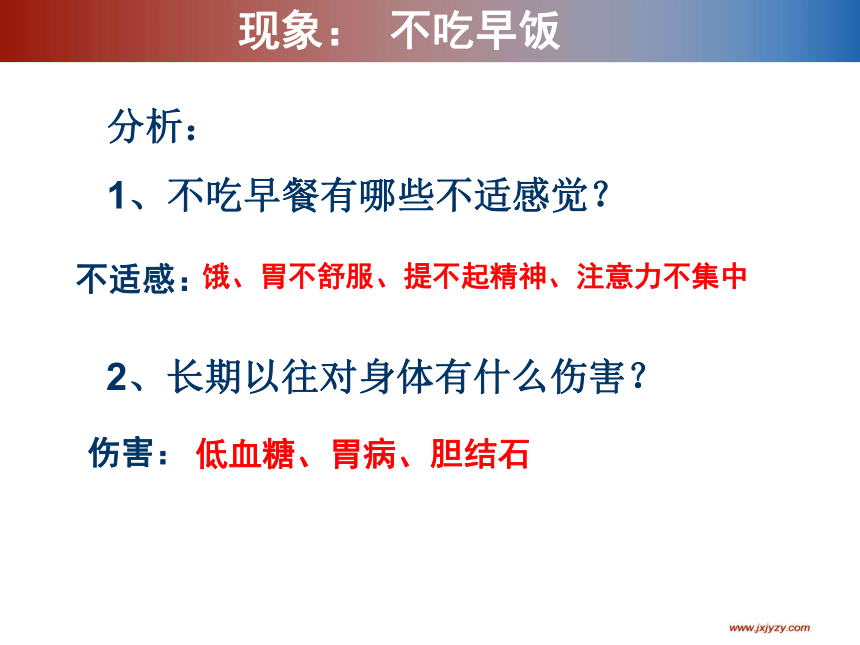 现象： 不吃早饭

分析：

1、不吃早餐有哪些不适感觉？

不适感：饿、胃不舒服、提不起精神、注意力不集中

2、长期以往对身体有什么伤害？

伤害： 低血糖、胃病、胆结石

www.jxjyzy.com